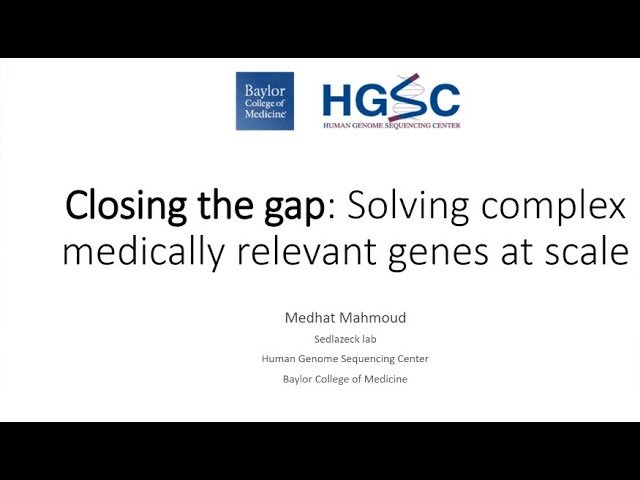 Baylor College of Medicine

HGSC
HUMAN GENOME SEQUENCING CENTER

Closing the gap: Solving complex medically relevant genes at scale

Medhat Mahmoud
Sedlazeck lab
Human Genome Sequencing Center
Baylor College of Medicine